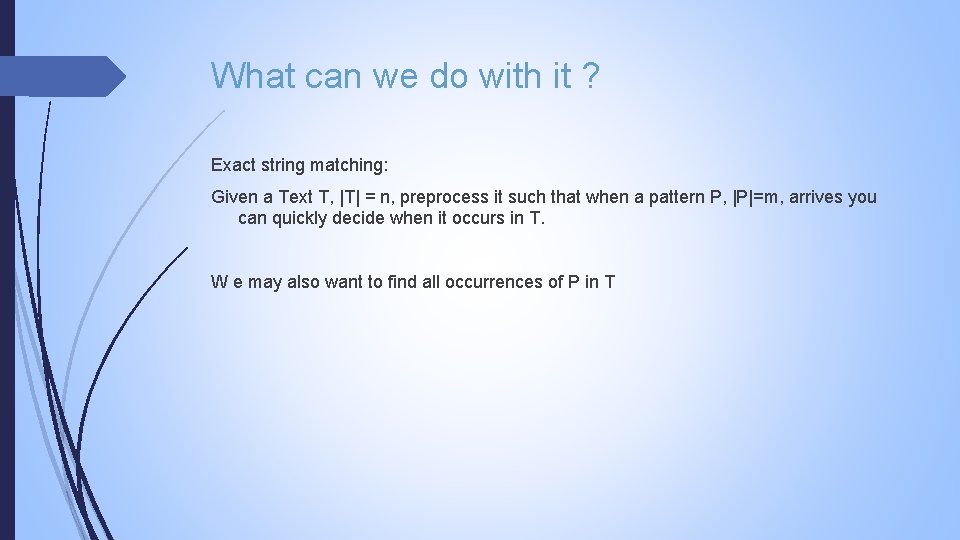 What can we do with it ?

Exact string matching:

Given a Text T, |T| = n, preprocess it such that when a pattern P, |P|=m, arrives you can quickly decide when it occurs in T.

W e may also want to find all occurrences of P in T